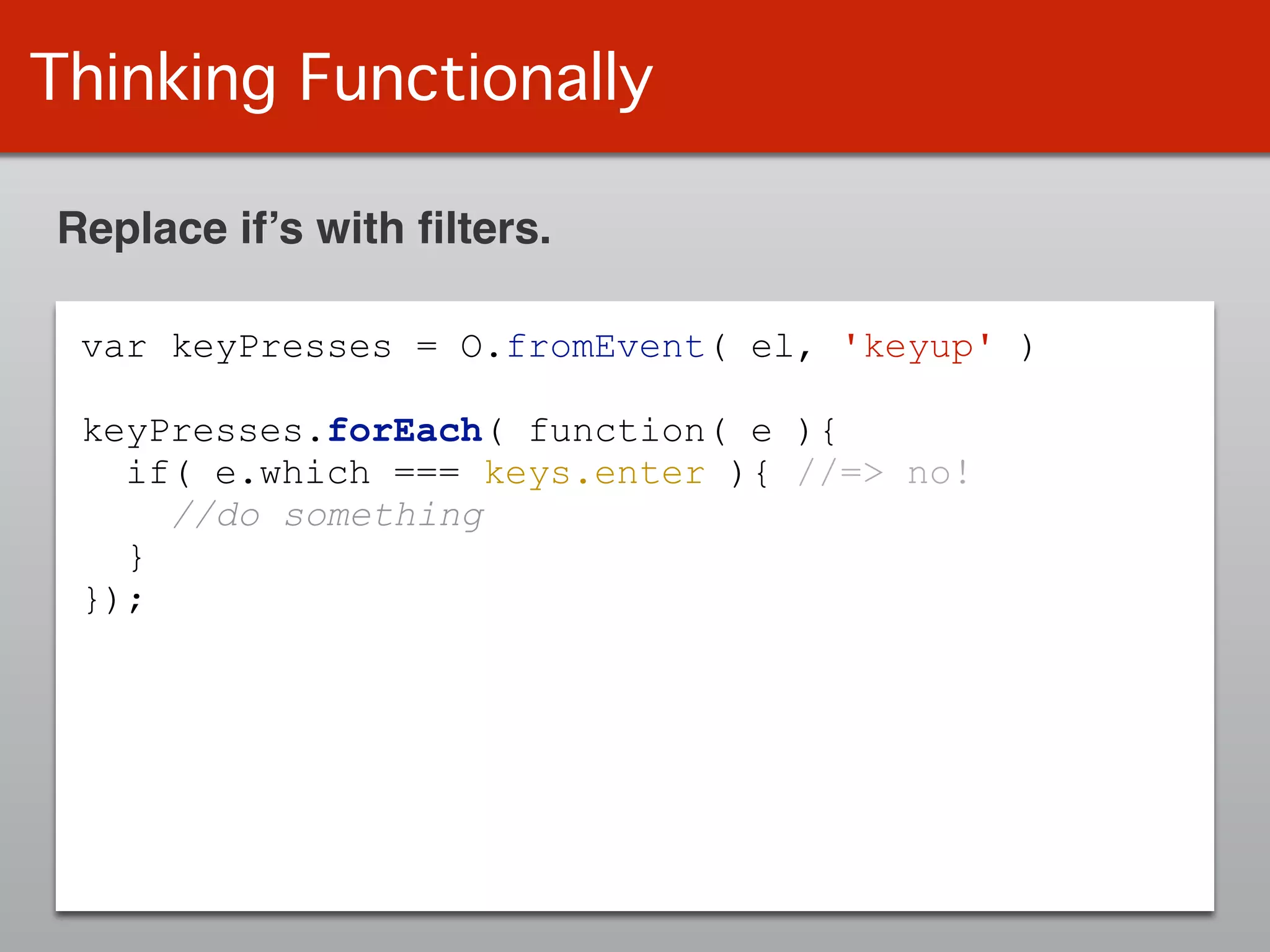 Thinking Functionally

Replace if’s with filters.

var keyPresses = O.fromEvent( el, 'keyup' )

keyPresses.forEach( function( e ){
  if( e.which === keys.enter ){ //=> no!
    //do something
  }
});